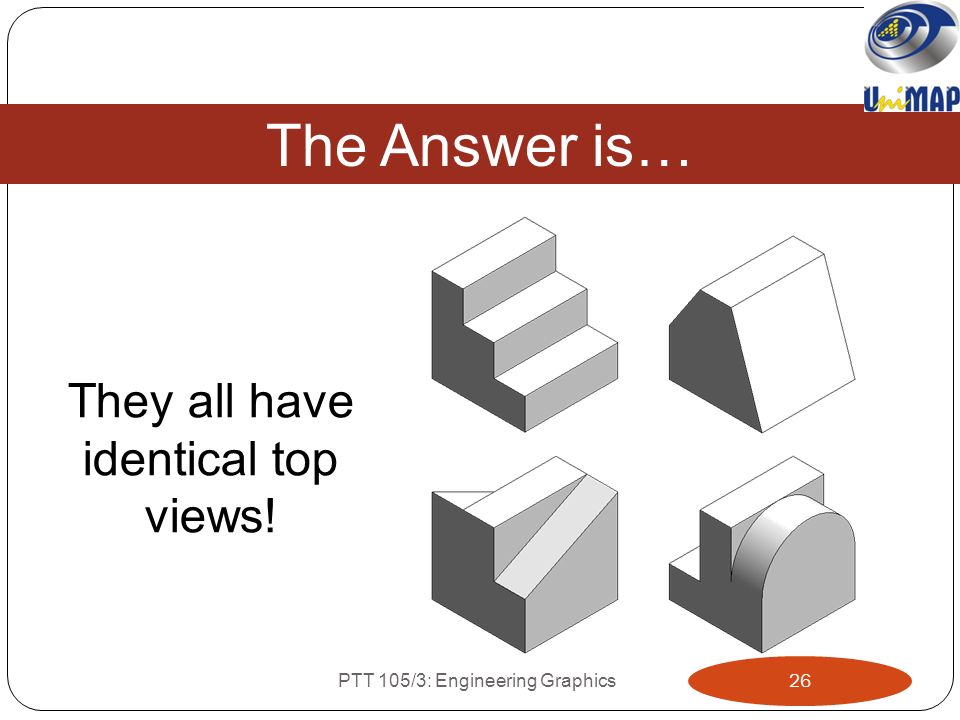 UniMAP

The Answer is…

They all have identical top views!

PTT 105/3: Engineering Graphics

26